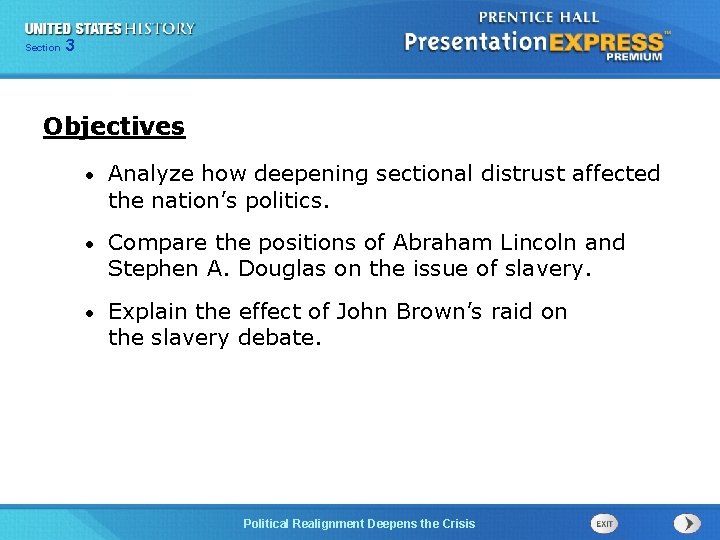 UNITED STATES HISTORY
Section 3

PRENTICE HALL
PresentationEXPRESS™
PREMIUM

Objectives

• Analyze how deepening sectional distrust affected the nation's politics.

• Compare the positions of Abraham Lincoln and Stephen A. Douglas on the issue of slavery.

• Explain the effect of John Brown's raid on the slavery debate.

Political Realignment Deepens the Crisis

EXIT